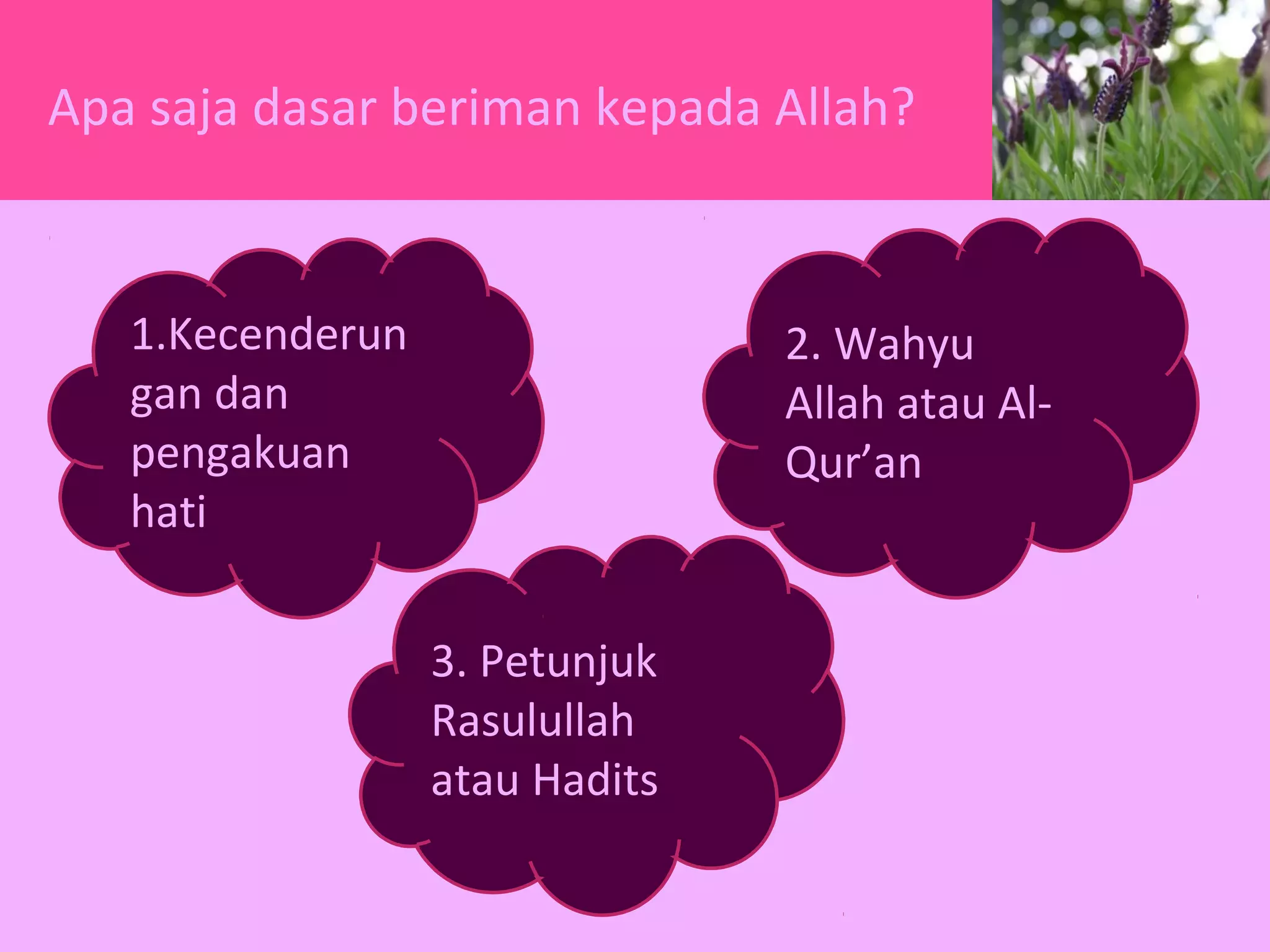 Apa saja dasar beriman kepada Allah?

1.Kecenderungan dan pengakuan hati

2. Wahyu Allah atau Al-Qur’an

3. Petunjuk Rasulullah atau Hadits